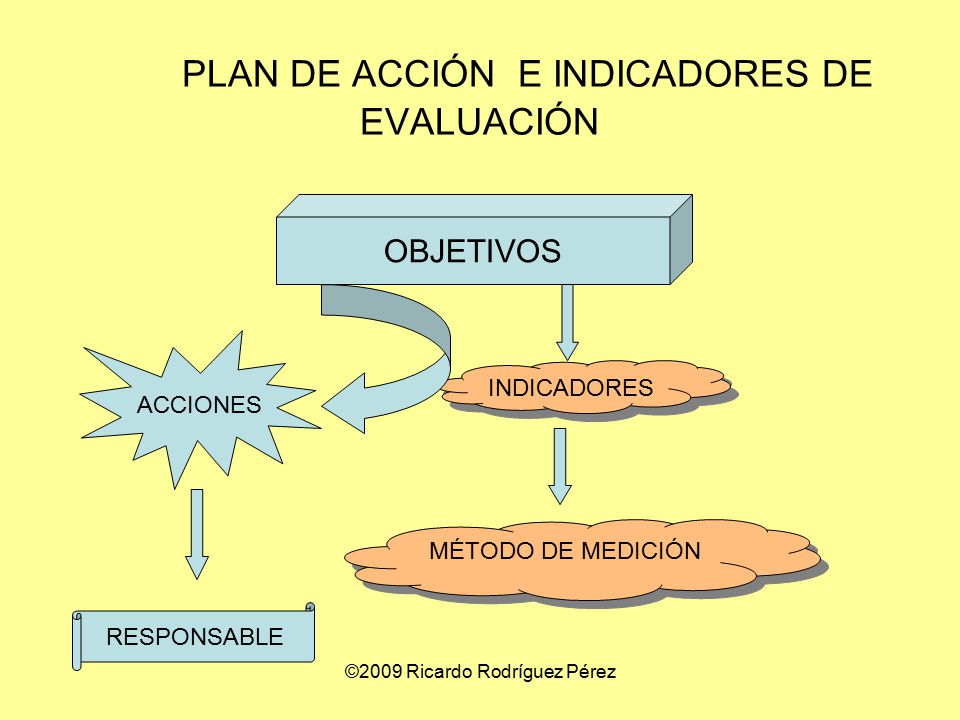 PLAN DE ACCIÓN E INDICADORES DE EVALUACIÓN

OBJETIVOS

ACCIONES

INDICADORES

MÉTODO DE MEDICIÓN

RESPONSABLE

©2009 Ricardo Rodríguez Pérez